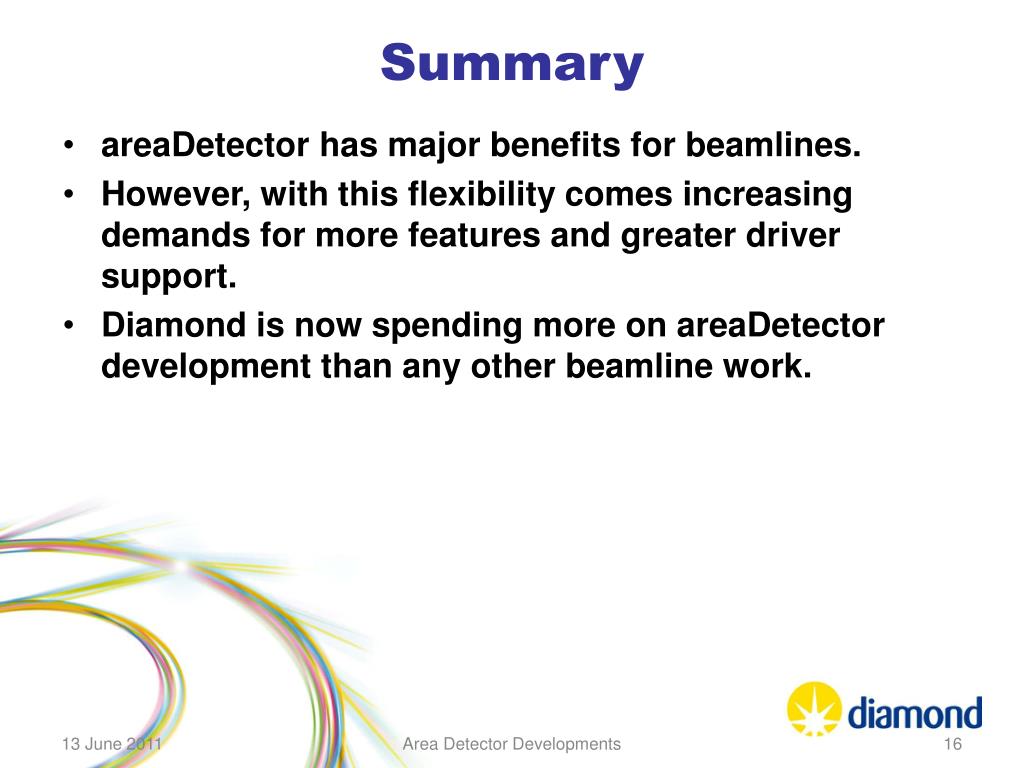 Summary

• areaDetector has major benefits for beamlines.
• However, with this flexibility comes increasing demands for more features and greater driver support.
• Diamond is now spending more on areaDetector development than any other beamline work.

diamond

13 June 2011

Area Detector Developments

16